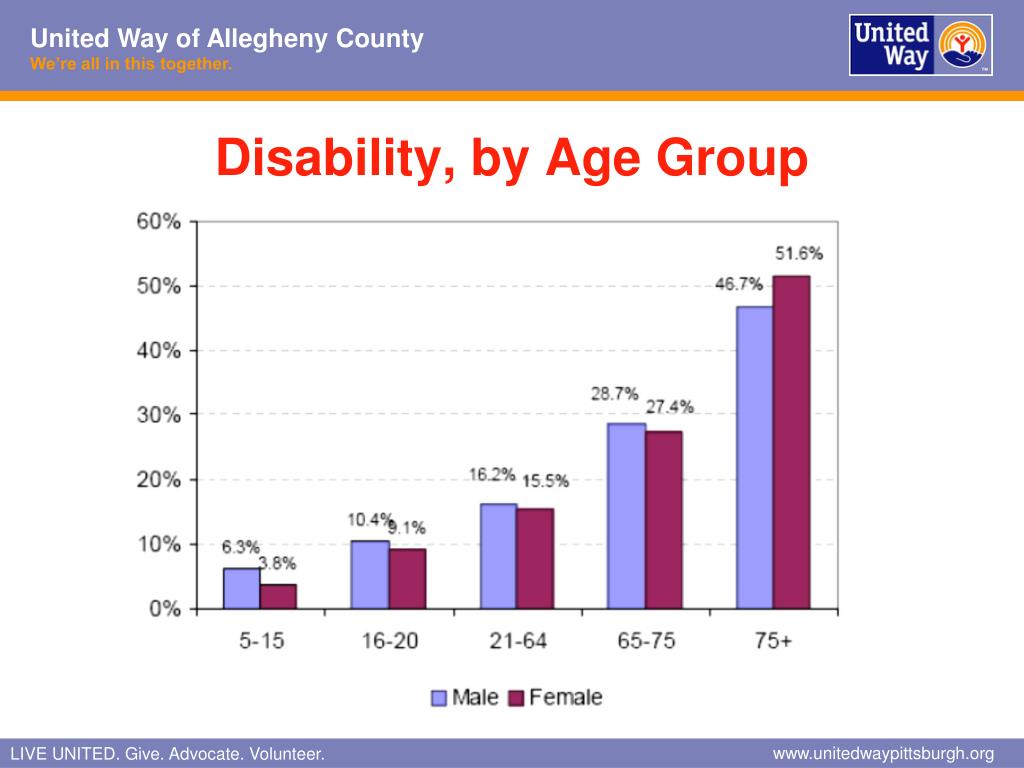 United Way of Allegheny County
We're all in this together.

United Way

Disability, by Age Group

60%
50%
40%
30%
20%
10%
0%

6.3%
3.8%
10.4%
9.1%
16.2%
15.5%
28.7%
27.4%
46.7%
51.6%

5-15
16-20
21-64
65-75
75+

Male Female

LIVE UNITED. Give. Advocate. Volunteer.

www.unitedwaypittsburgh.org